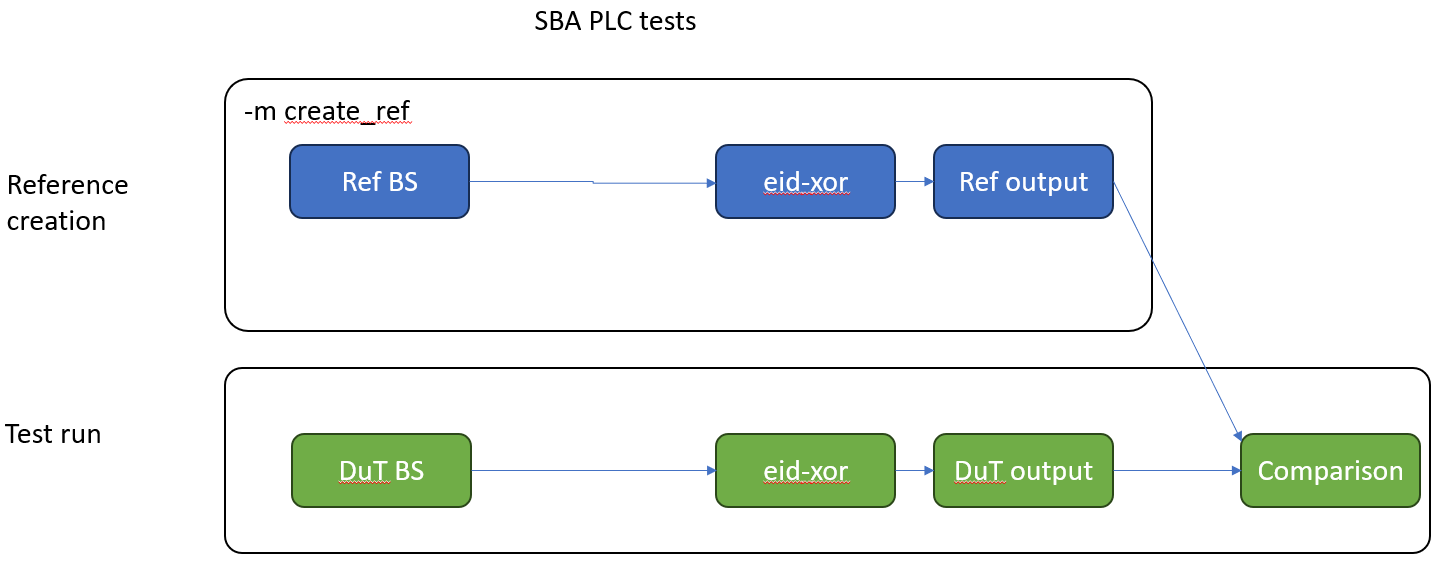 SBA PLC tests

Reference creation

-m create_ref

Ref BS

eid-xor

Ref output

Test run

DuT BS

eid-xor

DuT output

Comparison